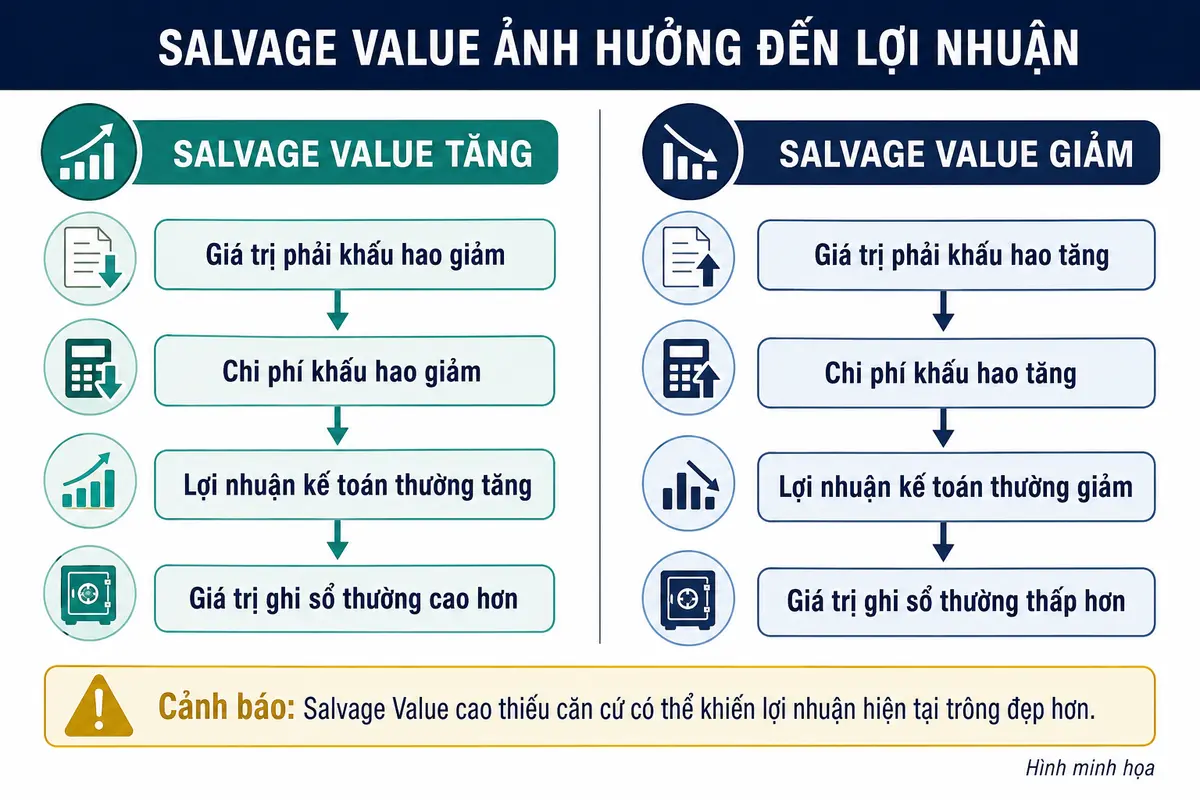 SALVAGE VALUE ẢNH HƯỞNG ĐẾN LỢI NHUẬN

SALVAGE VALUE TĂNG

Giá trị phải khấu hao giảm

Chi phí khấu hao giảm

Lợi nhuận kế toán thường tăng

Giá trị ghi sổ thường cao hơn

SALVAGE VALUE GIẢM

Giá trị phải khấu hao tăng

Chi phí khấu hao tăng

Lợi nhuận kế toán thường giảm

Giá trị ghi sổ thường thấp hơn

Cảnh báo: Salvage Value cao thiếu căn cứ có thể khiến lợi nhuận hiện tại trông đẹp hơn.

Hình minh họa